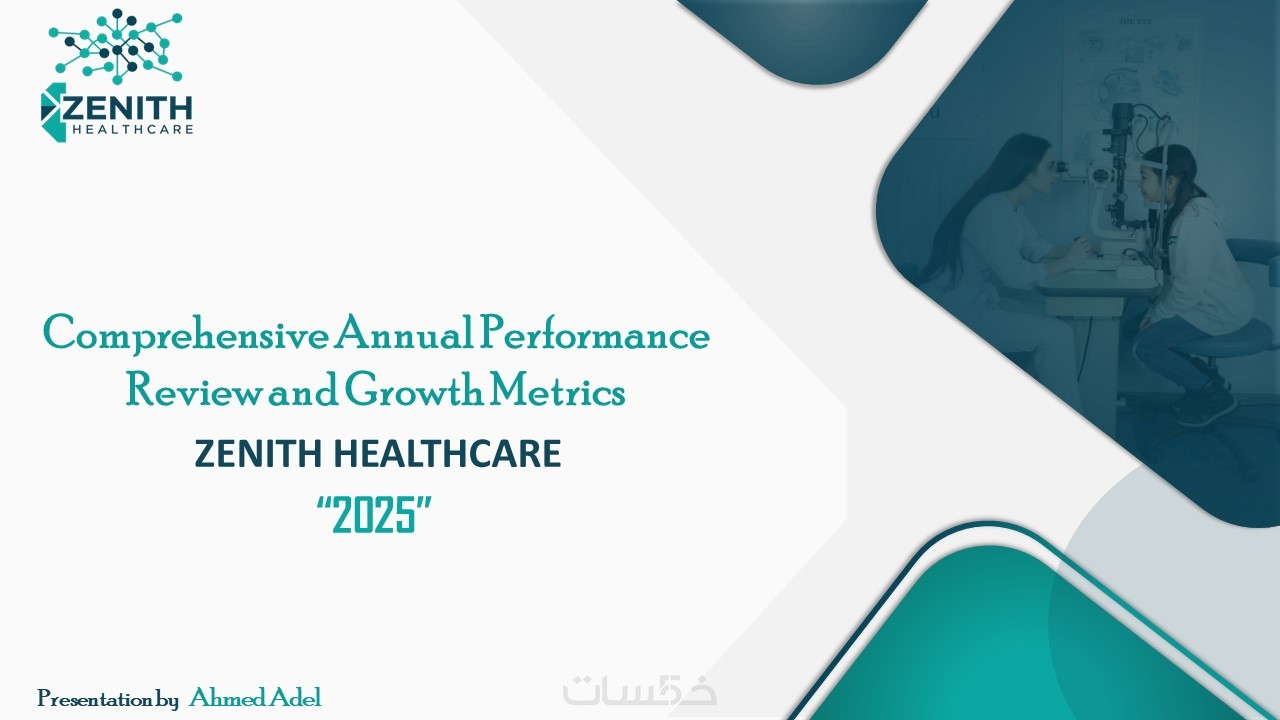 ZENITH
HEALTHCARE

Comprehensive Annual Performance Review and Growth Metrics

ZENITH HEALTHCARE

“2025”

Presentation by Ahmed Adel

خمسات